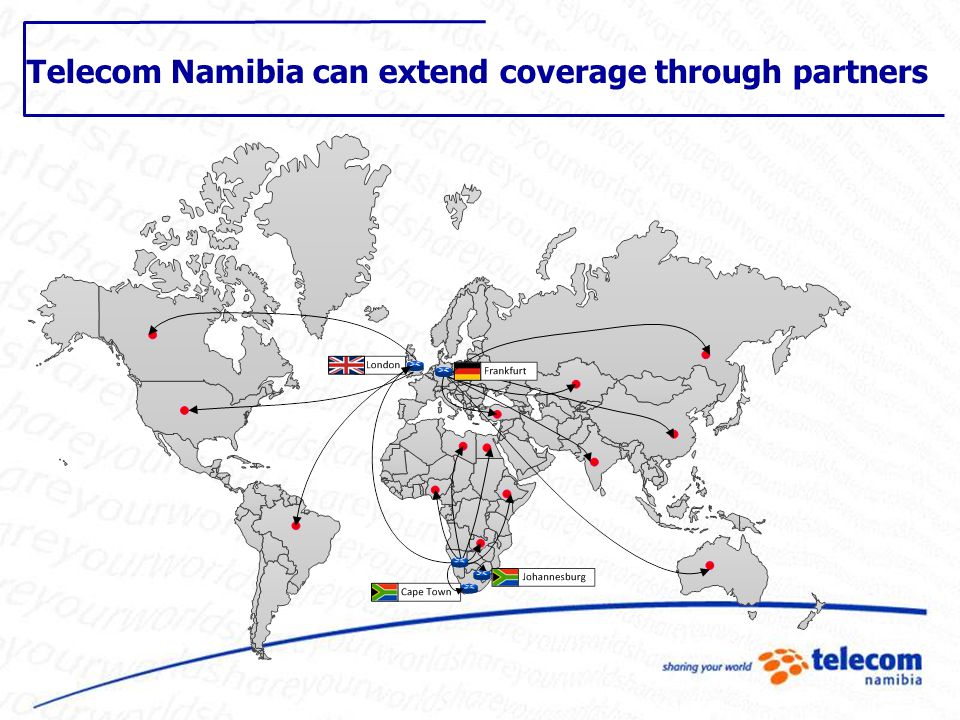 Telecom Namibia can extend coverage through partners

London

Frankfurt

Johannesburg

Cape Town

sharing your world

telecom
namibia